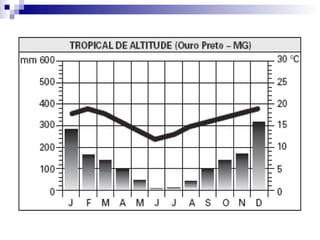 TROPICAL DE ALTITUDE (Ouro Preto – MG)

mm 600
500
400
300
200
100
0

30 °C
25
20
15
10
5
0

J F M A M J J A S O N D